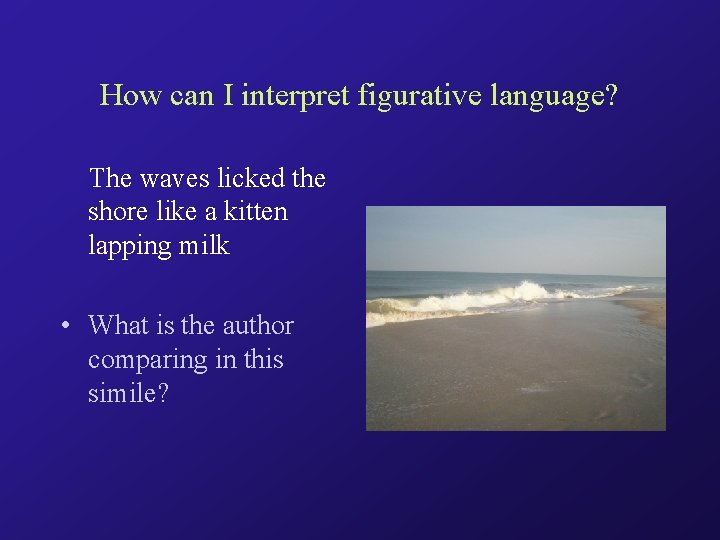 How can I interpret figurative language?

The waves licked the shore like a kitten lapping milk

• What is the author comparing in this simile?